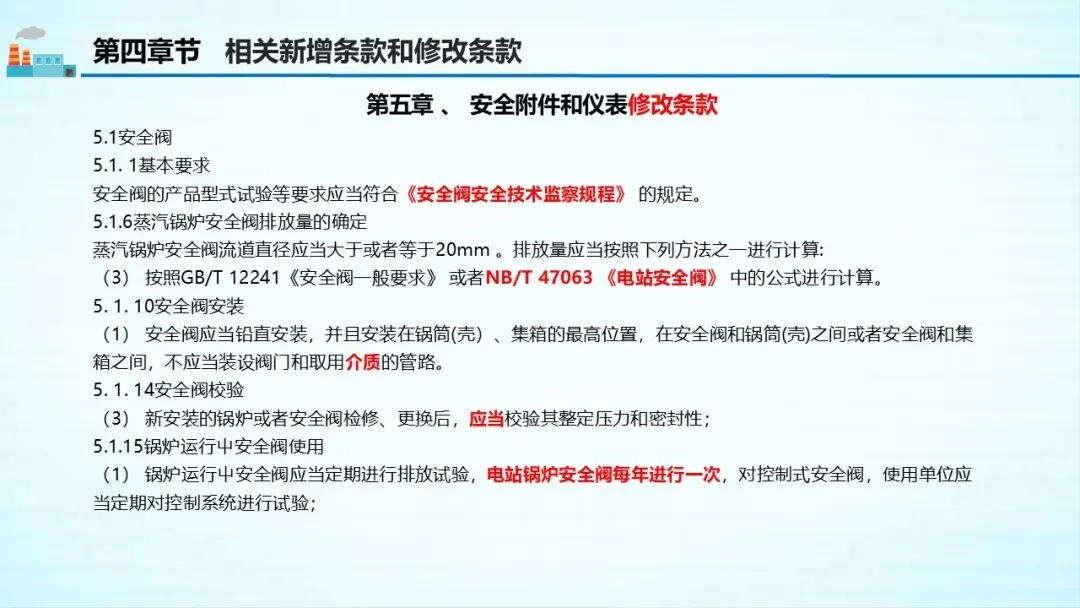 第四章节　相关新增条款和修改条款

第五章 、 安全附件和仪表修改条款

5.1安全阀

5.1. 1基本要求

安全阀的产品型式试验等要求应当符合《安全阀安全技术监察规程》 的规定。

5.1.6蒸汽锅炉安全阀排放量的确定

蒸汽锅炉安全阀流道直径应当大于或者等于20mm 。排放量应当按照下列方法之一进行计算:

（3） 按照GB/T 12241《安全阀一般要求》 或者NB/T 47063 《电站安全阀》 中的公式进行计算。

5. 1. 10安全阀安装

（1） 安全阀应当铅直安装，并且安装在锅筒(壳) 、集箱的最高位置，在安全阀和锅筒(壳)之间或者安全阀和集箱之间，不应当装设阀门和取用介质的管路。

5. 1. 14安全阀校验

（3） 新安装的锅炉或者安全阀检修、更换后，应当校验其整定压力和密封性；

5.1.15锅炉运行中安全阀使用

（1） 锅炉运行中安全阀应当定期进行排放试验，电站锅炉安全阀每年进行一次，对控制式安全阀，使用单位应当定期对控制系统进行试验；